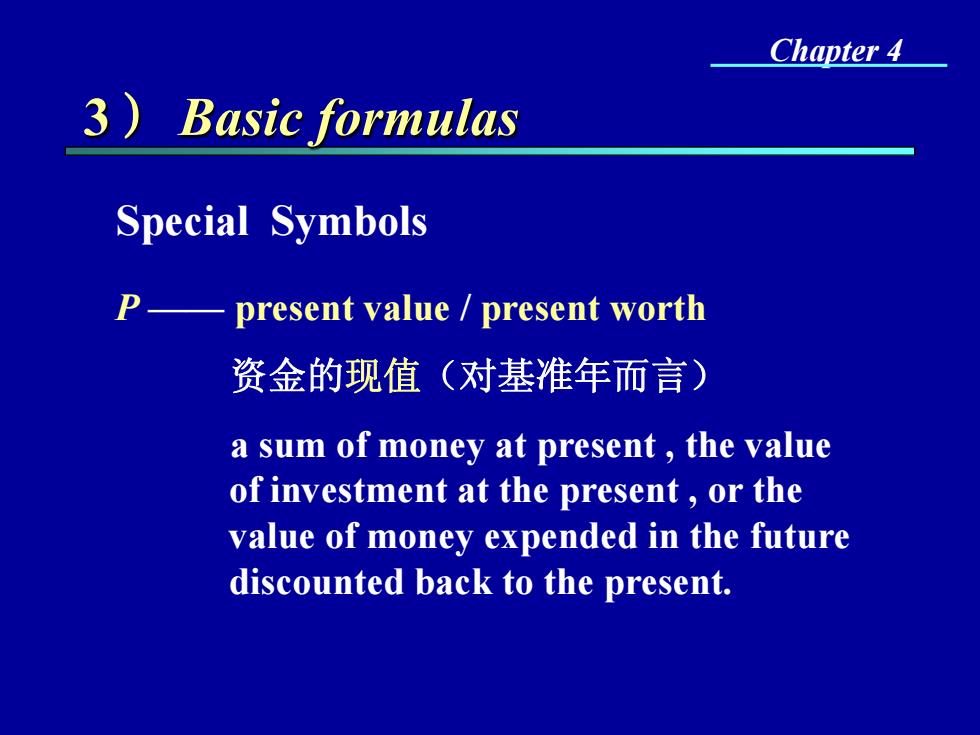 Chapter 4

3） Basic formulas

Special Symbols

P —— present value / present worth

资金的现值（对基准年而言）

a sum of money at present , the value of investment at the present , or the value of money expended in the future discounted back to the present.